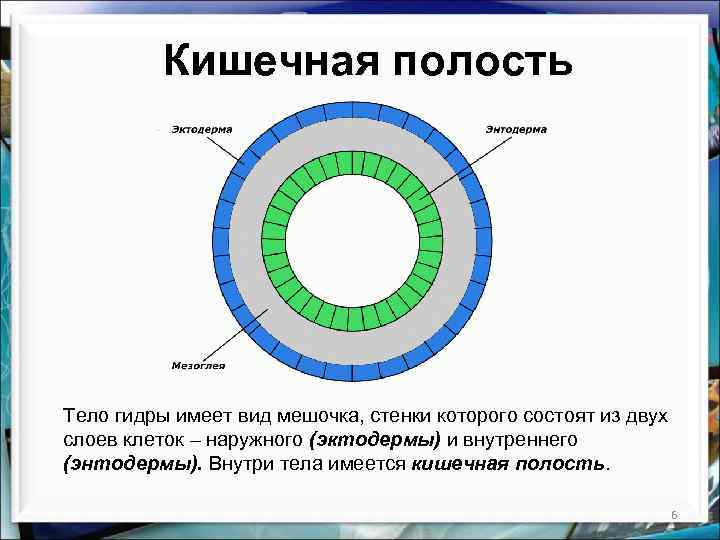 Кишечная полость

Эктодерма

Энтодерма

Мезоглея

Тело гидры имеет вид мешочка, стенки которого состоят из двух слоев клеток – наружного (эктодермы) и внутреннего (энтодермы). Внутри тела имеется кишечная полость.

6